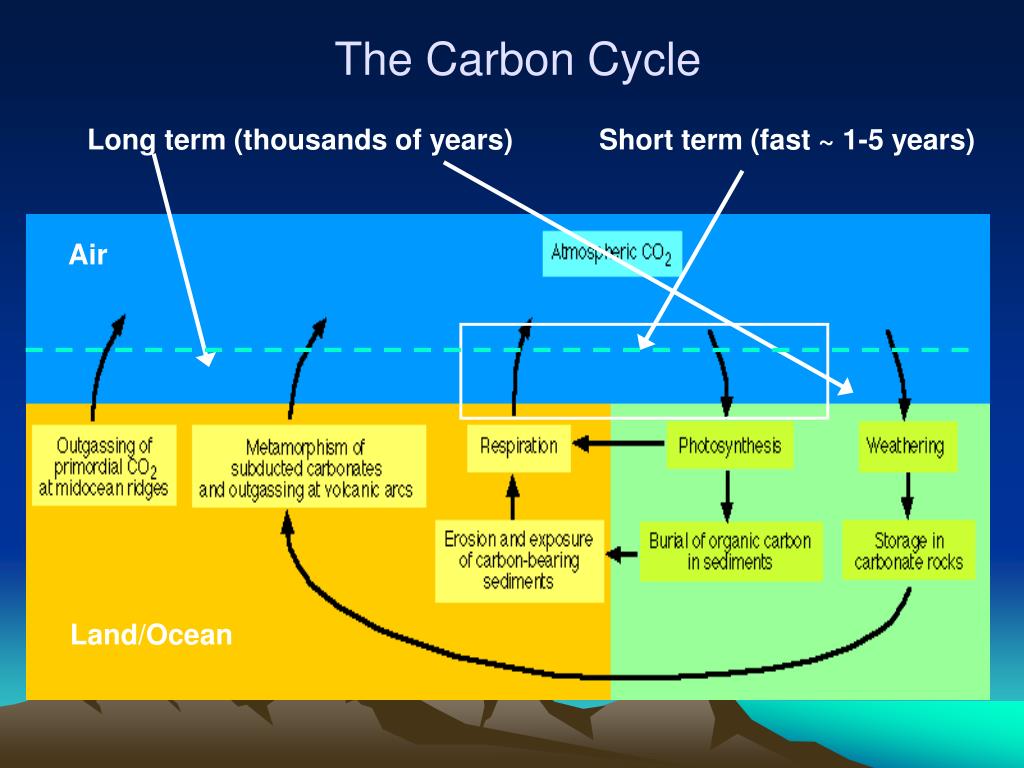 The Carbon Cycle

Long term (thousands of years)

Short term (fast ~ 1-5 years)

Air

Atmospheric $CO_2$

Outgassing of primordial $CO_2$ at midocean ridges

Metamorphism of subducted carbonates and outgassing at volcanic arcs

Respiration

Photosynthesis

Weathering

Erosion and exposure of carbon-bearing sediments

Burial of organic carbon in sediments

Storage in carbonate rocks

Land/Ocean